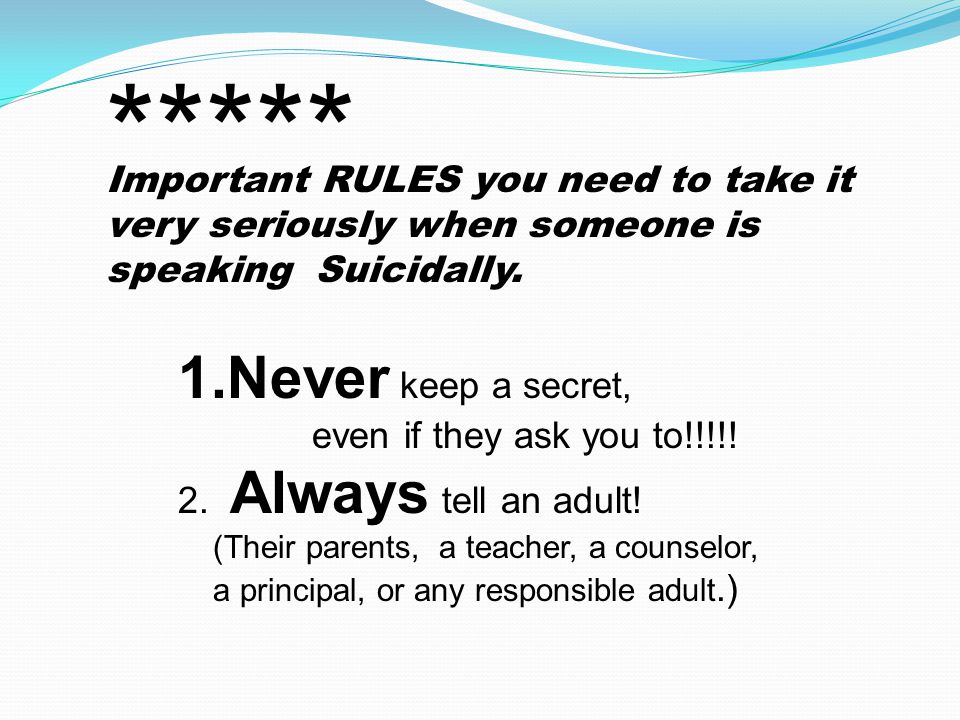 *****

Important RULES you need to take it very seriously when someone is speaking Suicidally.

1.Never keep a secret,
even if they ask you to!!!!!
2. Always tell an adult!
(Their parents, a teacher, a counselor, a principal, or any responsible adult.)